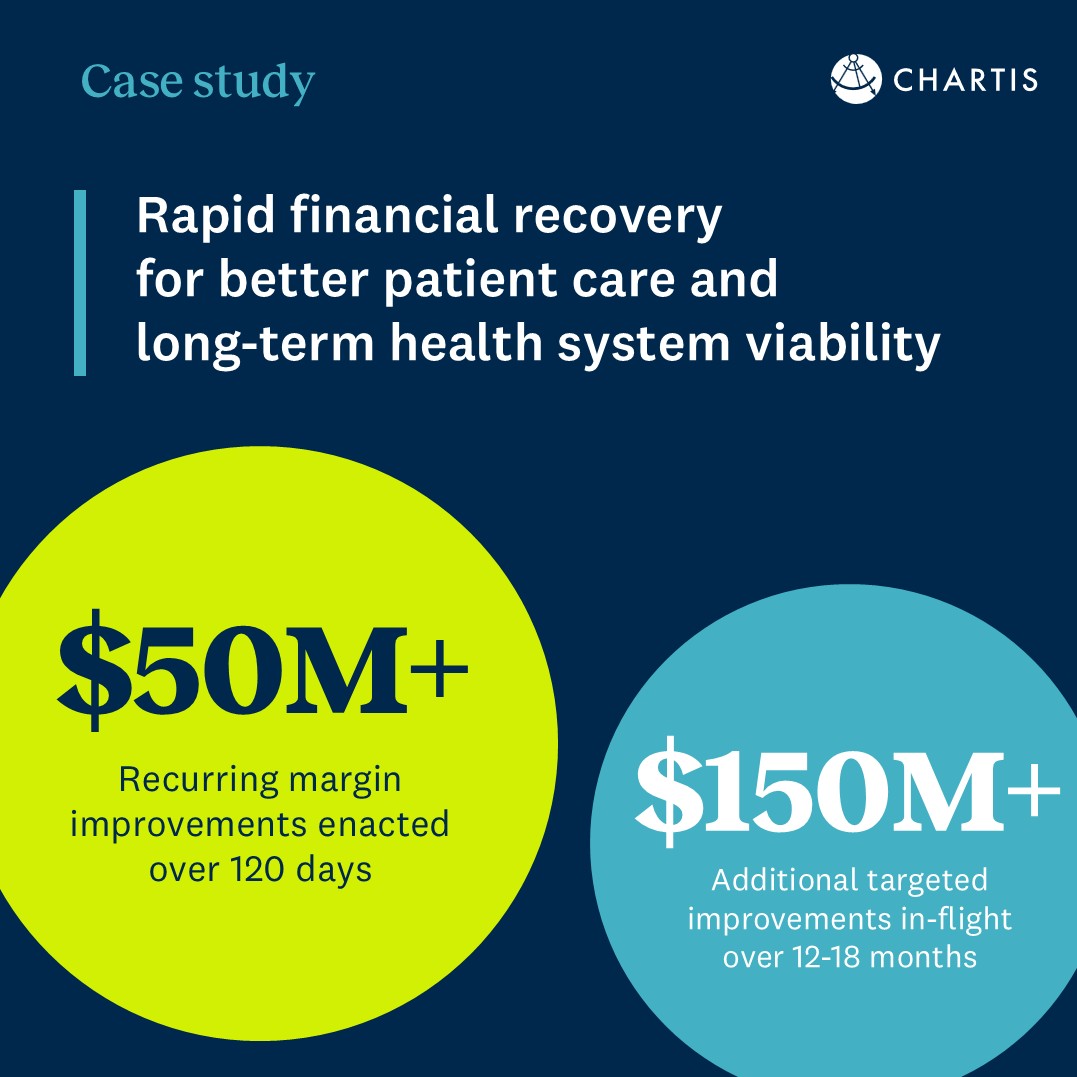 Case study

CHARTIS

Rapid financial recovery for better patient care and long-term health system viability

\$50M+

Recurring margin improvements enacted over 120 days

\$150M+

Additional targeted improvements in-flight over 12-18 months